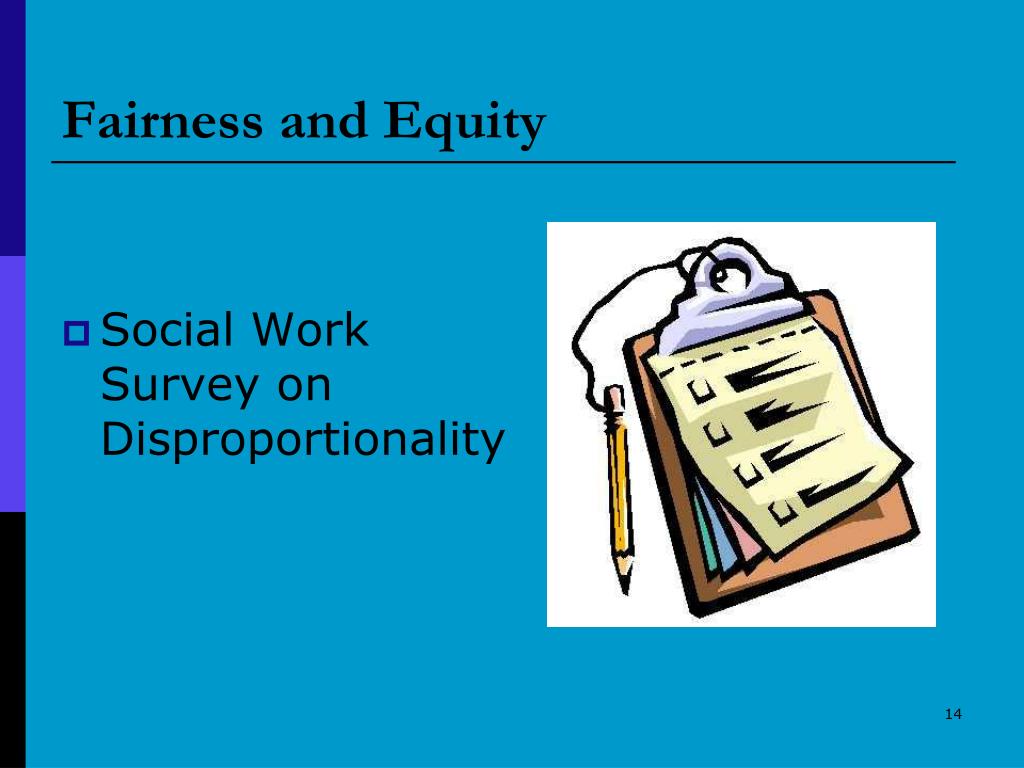 Fairness and Equity

Social Work Survey on Disproportionality

14